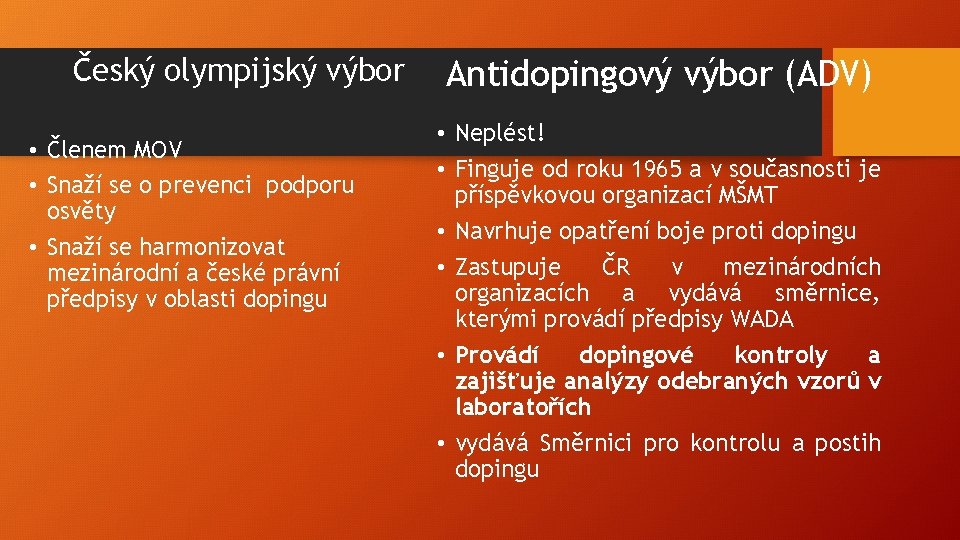 Český olympijský výbor

• Členem MOV
• Snaží se o prevenci podporu osvěty
• Snaží se harmonizovat mezinárodní a české právní předpisy v oblasti dopingu

Antidopingový výbor (ADV)

• Neplést!
• Finguje od roku 1965 a v současnosti je příspěvkovou organizací MŠMT
• Navrhuje opatření boje proti dopingu
• Zastupuje ČR v mezinárodních organizacích a vydává směrnice, kterými provádí předpisy WADA
• Provádí dopingové kontroly a zajišťuje analýzy odebraných vzorů v laboratořích
• vydává Směrnici pro kontrolu a postih dopingu